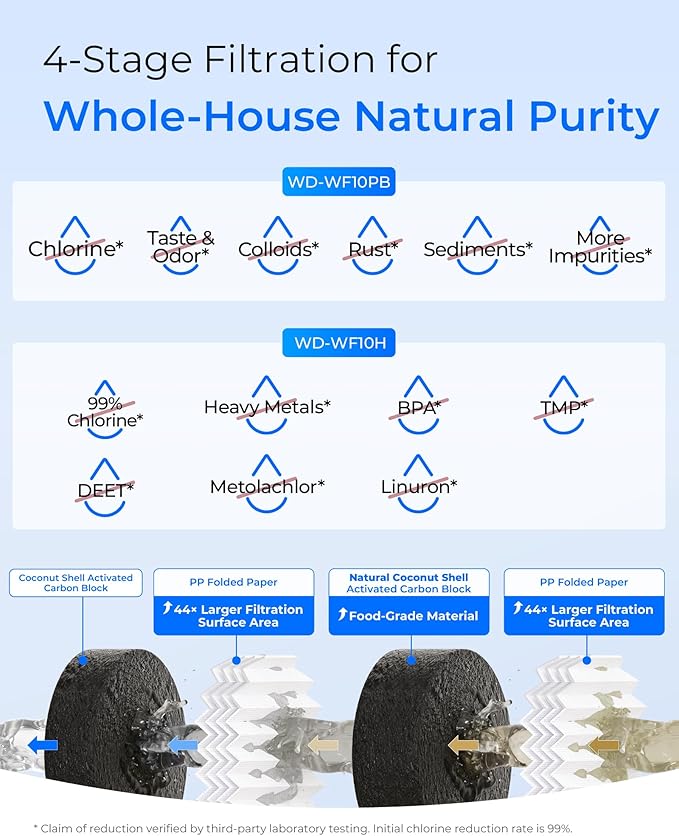 4-Stage Filtration for

Whole-House Natural Purity

WD-WF10PB

Chlorine*

Taste & Odor*

Colloids*

Rust*

Sediments*

More Impurities*

WD-WF10H

99% Chlorine*

Heavy Metals*

BPA*

TMP*

DEET*

Metolachlor*

Linuron*

Coconut Shell Activated Carbon Block

PP Folded Paper

44× Larger Filtration Surface Area

Natural Coconut Shell Activated Carbon Block

Food-Grade Material

PP Folded Paper

44× Larger Filtration Surface Area

* Claim of reduction verified by third-party laboratory testing. Initial chlorine reduction rate is 99%.